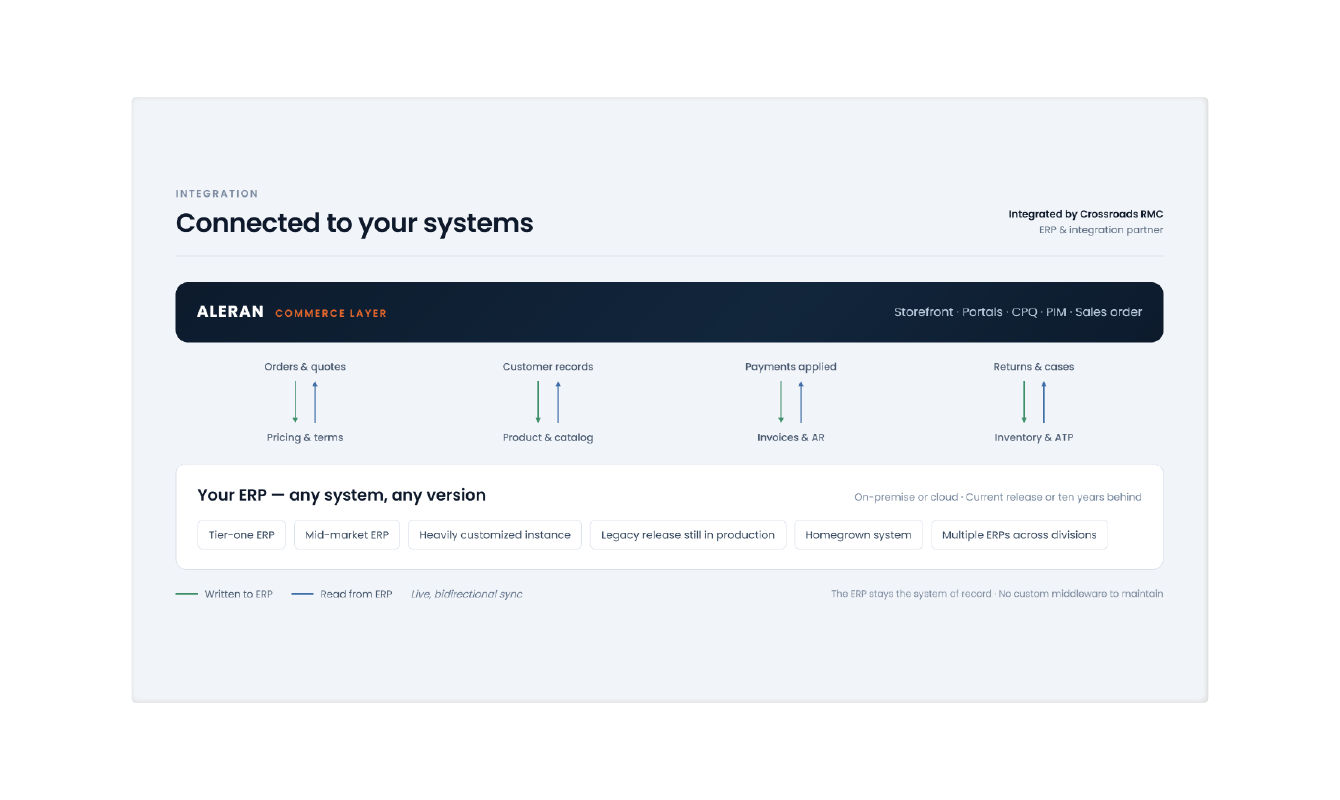 INTEGRATION

Connected to your systems

Integrated by Crossroads RMC
ERP & integration partner

ALERAN COMMERCE LAYER

Storefront · Portals · CPQ · PIM · Sales order

Orders & quotes

Pricing & terms

Customer records

Product & catalog

Payments applied

Invoices & AR

Returns & cases

Inventory & ATP

Your ERP — any system, any version

On-premise or cloud · Current release or ten years behind

Tier-one ERP

Mid-market ERP

Heavily customized instance

Legacy release still in production

Homegrown system

Multiple ERPs across divisions

Written to ERP

Read from ERP

Live, bidirectional sync

The ERP stays the system of record · No custom middleware to maintain